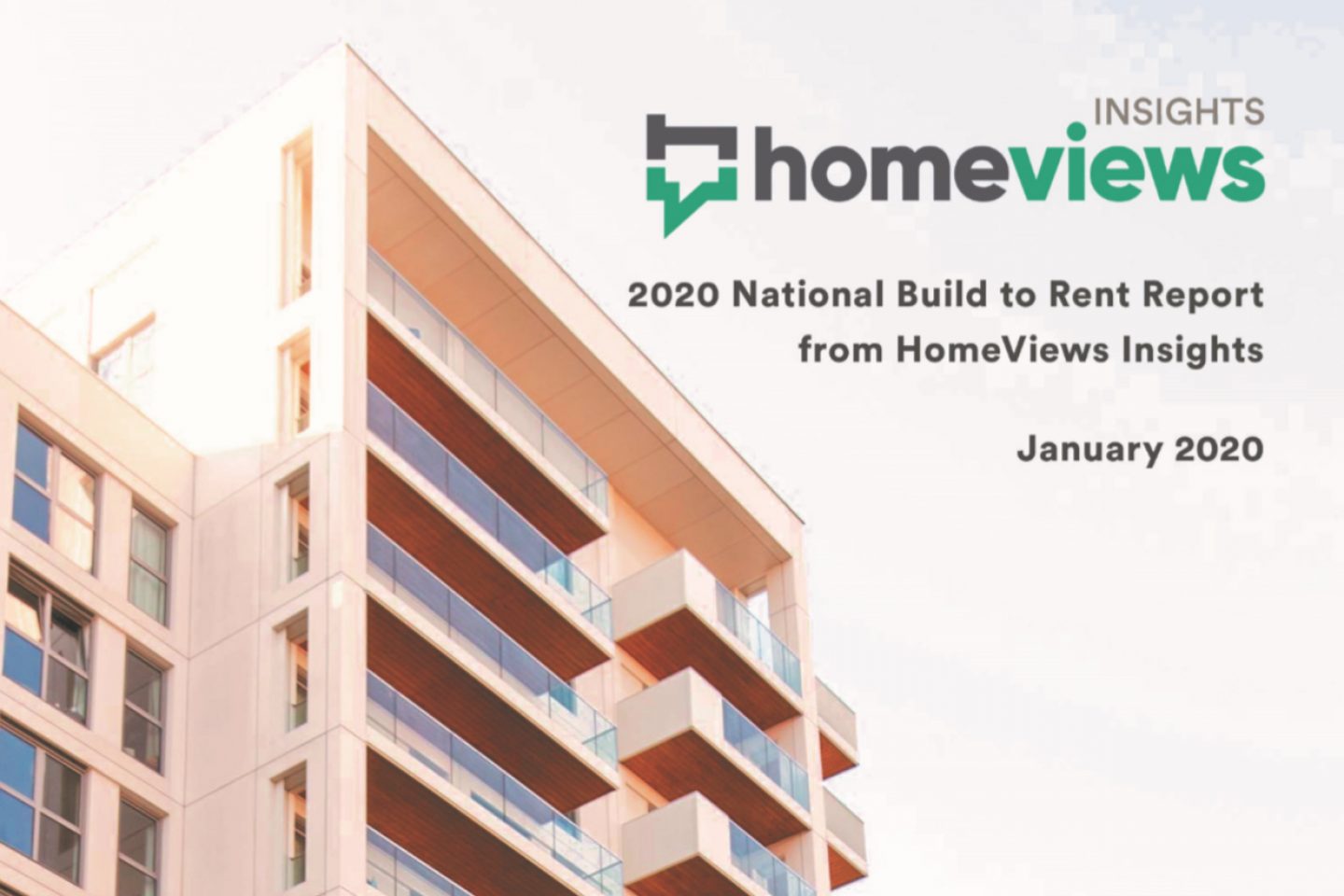 INSIGHTS
homeviews

2020 National Build to Rent Report from HomeViews Insights

January 2020